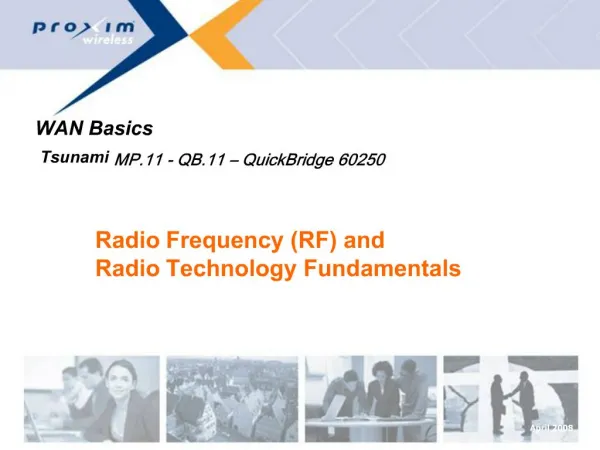 proxim wireless

WAN Basics

Tsunami MP.11 - QB.11 – QuickBridge 60250

Radio Frequency (RF) and Radio Technology Fundamentals

April 2008